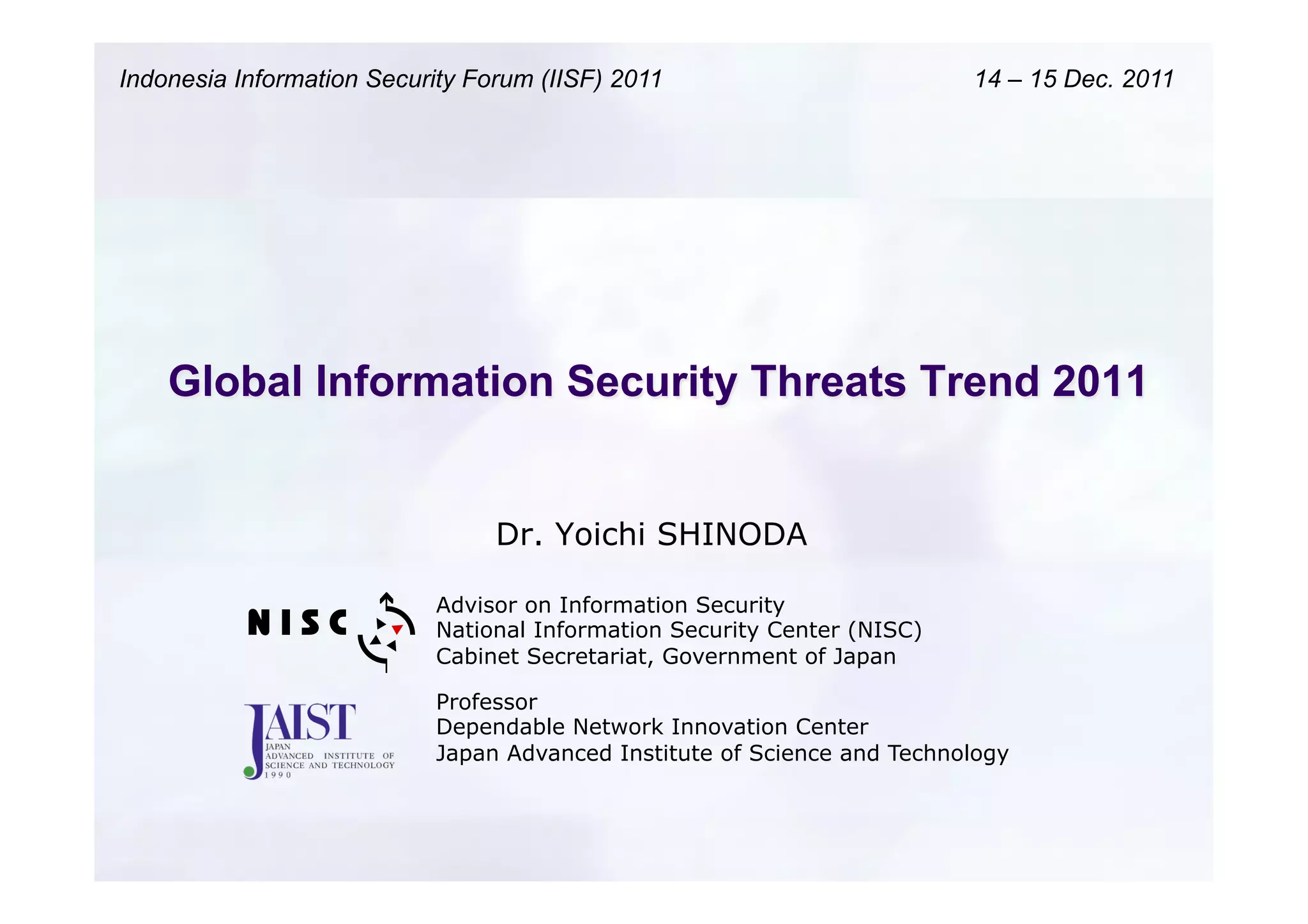 Indonesia Information Security Forum (IISF) 2011

14 – 15 Dec. 2011

Global Information Security Threats Trend 2011

Dr. Yoichi SHINODA

NISC

Advisor on Information Security
National Information Security Center (NISC)
Cabinet Secretariat, Government of Japan

JAIST
JAPAN
ADVANCED INSTITUTE OF
SCIENCE AND TECHNOLOGY
1990

Professor
Dependable Network Innovation Center
Japan Advanced Institute of Science and Technology